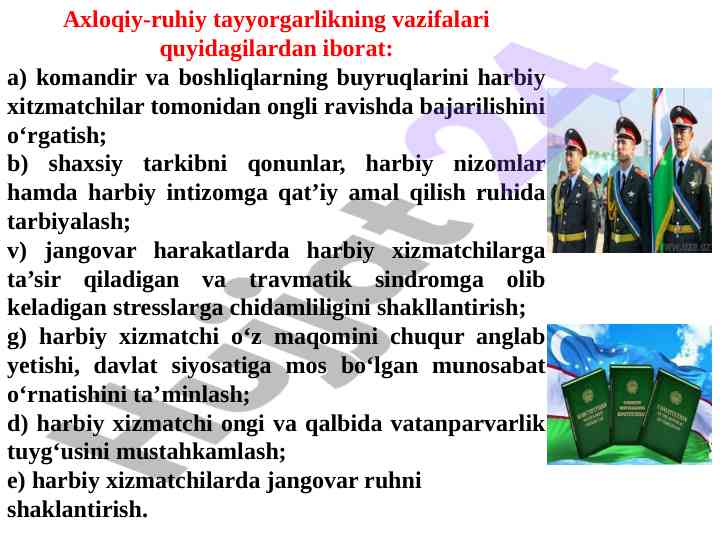 Axloqiy-ruhiy tayyorgarlikning vazifalari quyidagilardan iborat:

a) komandir va boshliqlarning buyruqlarini harbiy xitzmatchilar tomonidan ongli ravishda bajarilishini o‘rgatish;

b) shaxsiy tarkibni qonunlar, harbiy nizomlar hamda harbiy intizomga qat’iy amal qilish ruhida tarbiyalash;

v) jangovar harakatlarda harbiy xizmatchilarga ta’sir qiladigan va travmatik sindromga olib keladigan stresslarga chidamliligini shakllantirish;

g) harbiy xizmatchi o‘z maqomini chuqur anglab yetishi, davlat siyosatiga mos bo‘lgan munosabat o‘rnatishini ta’minlash;

d) harbiy xizmatchi ongi va qalbida vatanparvarlik tuyg‘usini mustahkamlash;

e) harbiy xizmatchilarda jangovar ruhni shaklantirish.

Hujjat24